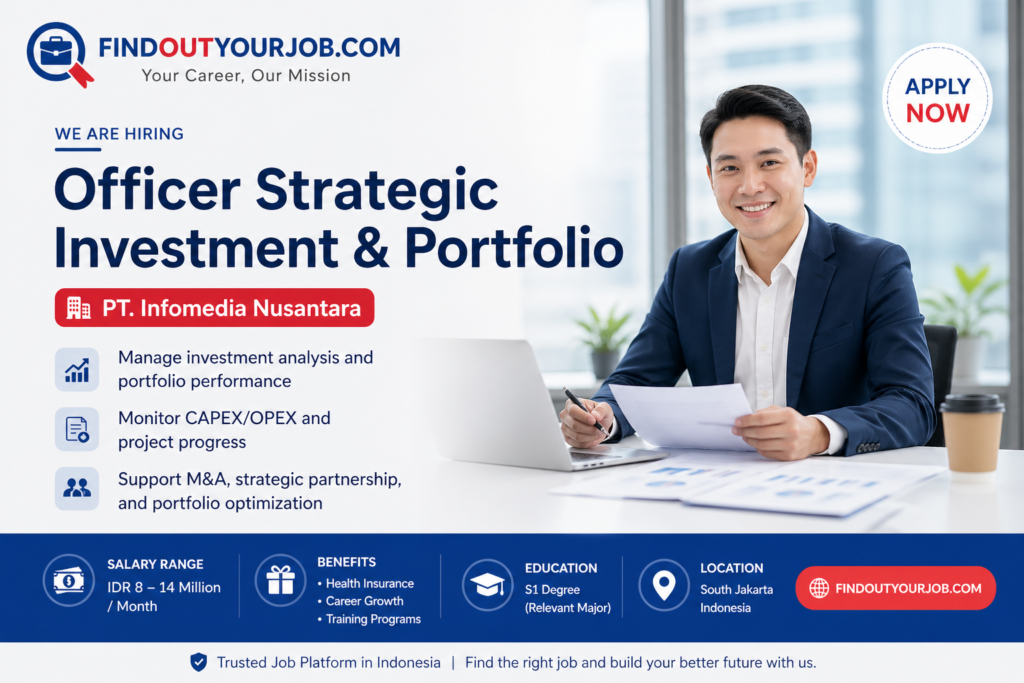 FINDOUTYOURJOB.COM
Your Career, Our Mission

APPLY NOW

WE ARE HIRING

Officer Strategic Investment & Portfolio

PT. Infomedia Nusantara

Manage investment analysis and portfolio performance

Monitor CAPEX/OPEX and project progress

Support M&A, strategic partnership, and portfolio optimization

SALARY RANGE
IDR 8 – 14 Million / Month

BENEFITS
• Health Insurance
• Career Growth
• Training Programs

EDUCATION
S1 Degree (Relevant Major)

LOCATION
South Jakarta Indonesia

FINDOUTYOURJOB.COM

Trusted Job Platform in Indonesia | Find the right job and build your better future with us.